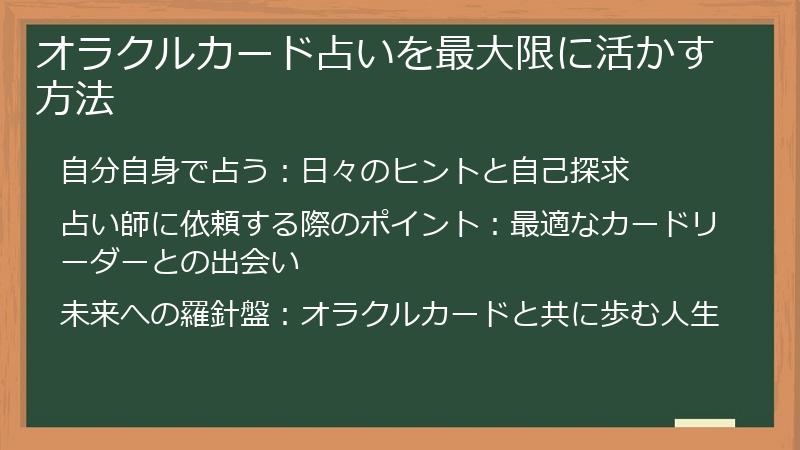 オラクルカード占いを最大限に活かす方法

自分自身で占う：日々のヒントと自己探求

占い師に依頼する際のポイント：最適なカードリーダーとの出会い

未来への羅針盤：オラクルカードと共に歩む人生